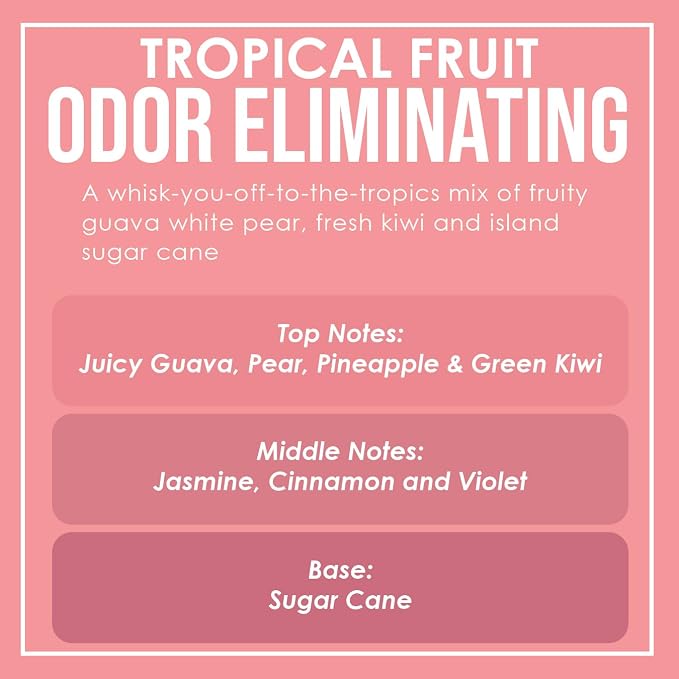 TROPICAL FRUIT
ODOR ELIMINATING

A whisk-you-off-to-the-tropics mix of fruity guava white pear, fresh kiwi and island sugar cane

Top Notes:
Juicy Guava, Pear, Pineapple & Green Kiwi

Middle Notes:
Jasmine, Cinnamon and Violet

Base:
Sugar Cane